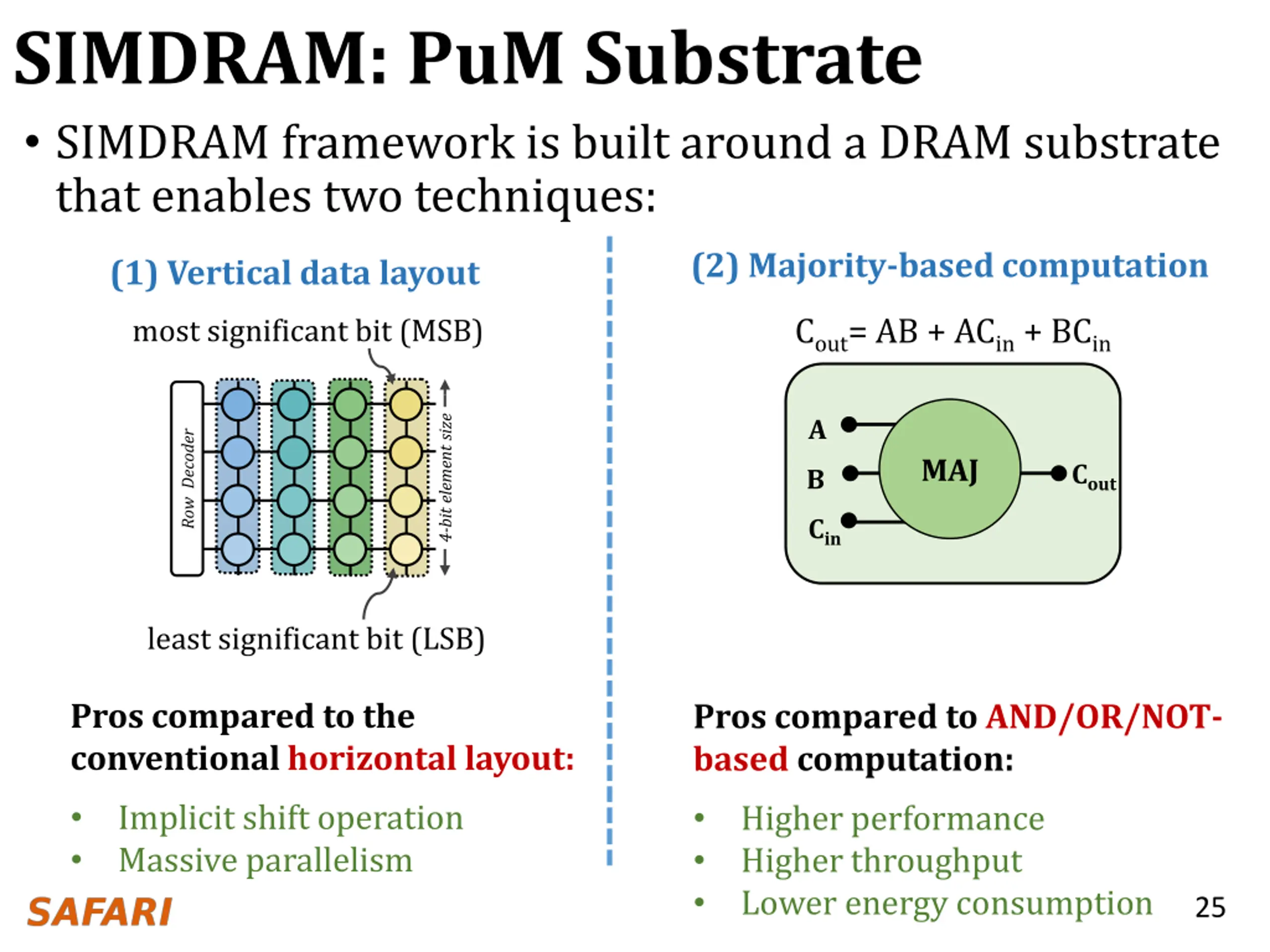 SIMDRAM: PuM Substrate

• SIMDRAM framework is built around a DRAM substrate that enables two techniques:

(1) Vertical data layout

most significant bit (MSB)

Row Decoder

4-bit element size

least significant bit (LSB)

Pros compared to the conventional horizontal layout:

• Implicit shift operation
• Massive parallelism

(2) Majority-based computation

$C_{out} = AB + AC_{in} + BC_{in}$

A

B

$C_{in}$

MAJ

$C_{out}$

Pros compared to AND/OR/NOT-based computation:

• Higher performance
• Higher throughput
• Lower energy consumption

SAFARI

25